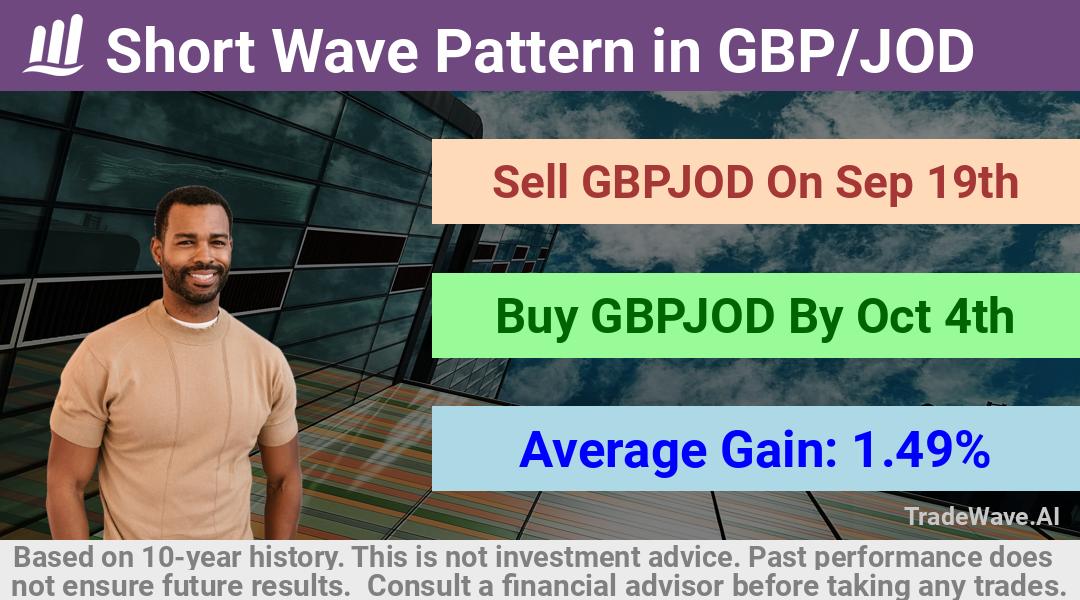 Short Wave Pattern in GBP/JOD

Sell GBPJOD On Sep 19th

Buy GBPJOD By Oct 4th

Average Gain: 1.49%

TradeWave.AI

Based on 10-year history. This is not investment advice. Past performance does not ensure future results. Consult a financial advisor before taking any trades.